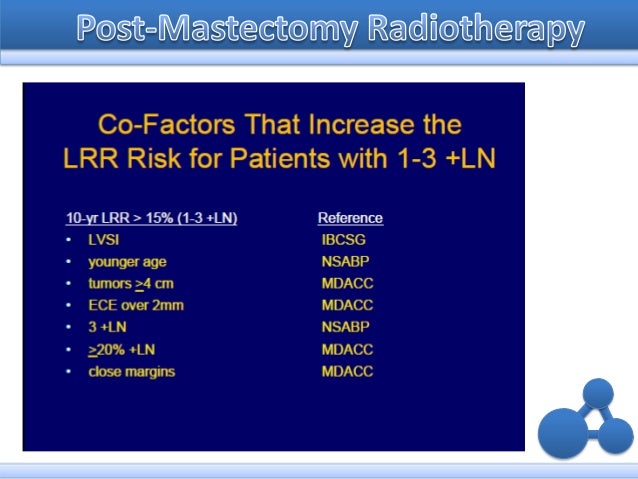 Post-Mastectomy Radiotherapy

Co-Factors That Increase the LRR Risk for Patients with 1-3 +LN

| 10-yr LRR > 15% (1-3 +LN) | Reference |
|---|---|
| • LVSI | IBCSG |
| • younger age | NSABP |
| • tumors $\geq$4 cm | MDACC |
| • ECE over 2mm | MDACC |
| • 3 +LN | NSABP |
| • $\geq$20% +LN | MDACC |
| • close margins | MDACC |